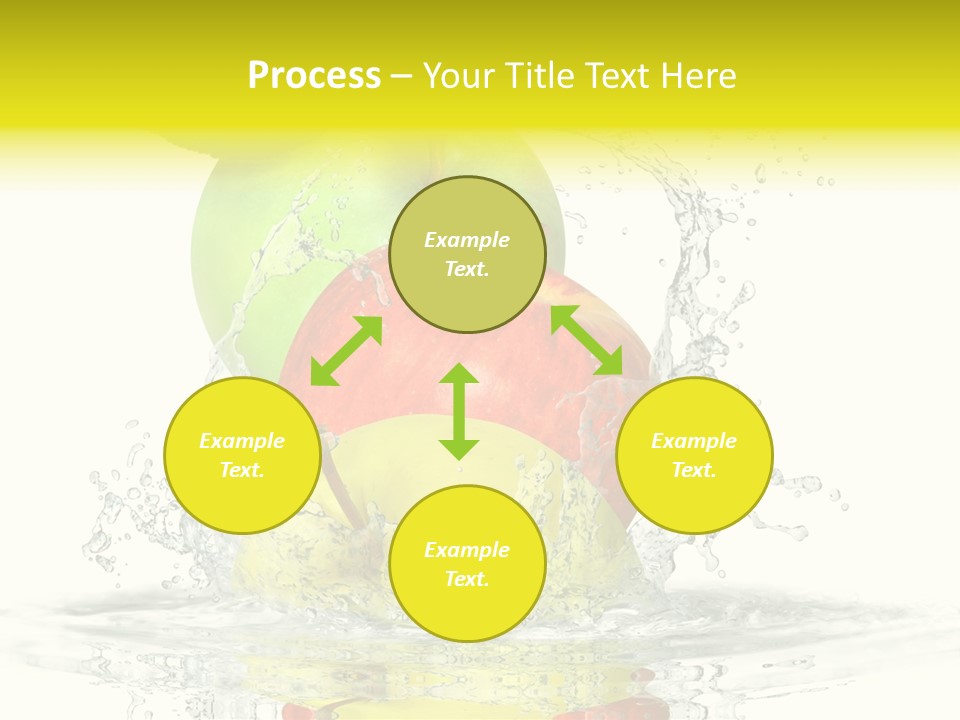 Process – Your Title Text Here

Example Text.

Example Text.

Example Text.

Example Text.